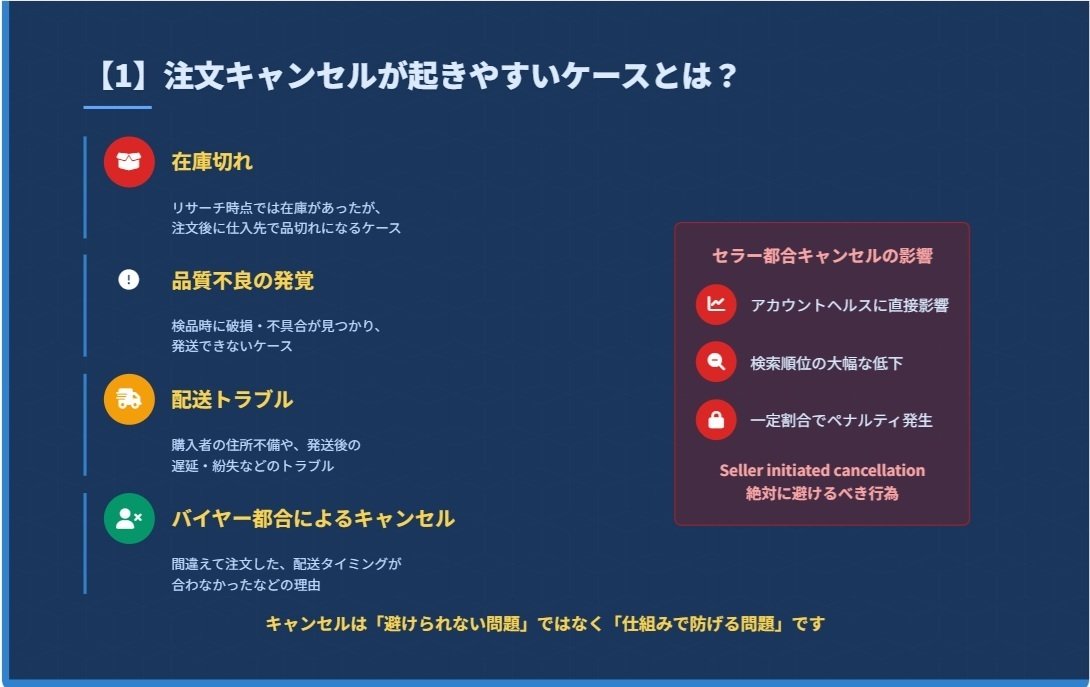 【1】注文キャンセルが起きやすいケースとは？

在庫切れ

リサーチ時点では在庫があったが、注文後に仕入先で品切れになるケース

品質不良の発覚

検品時に破損・不具合が見つかり、発送できないケース

配送トラブル

購入者の住所不備や、発送後の遅延・紛失などのトラブル

バイヤー都合によるキャンセル

間違えて注文した、配送タイミングが合わなかったなどの理由

セラー都合キャンセルの影響

アカウントヘルスに直接影響

検索順位の大幅な低下

一定割合でペナルティ発生

Seller initiated cancellation
絶対に避けるべき行為

キャンセルは「避けられない問題」ではなく「仕組みで防げる問題」です